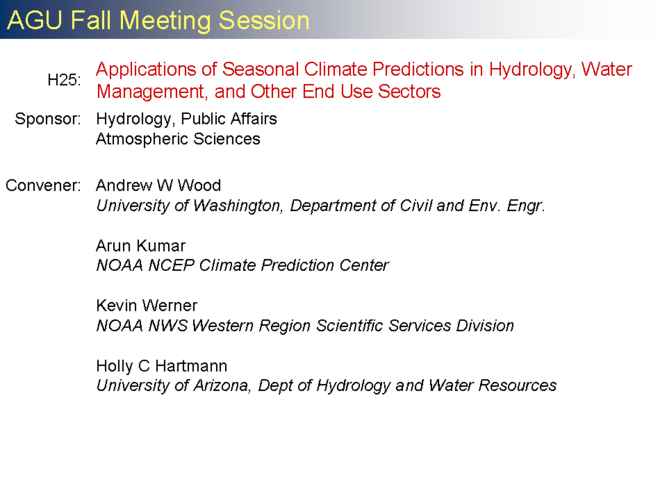 AGU Fall Meeting Session

H25: Applications of Seasonal Climate Predictions in Hydrology, Water Management, and Other End Use Sectors

Sponsor: Hydrology, Public Affairs
Atmospheric Sciences

Convener: Andrew W Wood
University of Washington, Department of Civil and Env. Engr.

Arun Kumar
NOAA NCEP Climate Prediction Center

Kevin Werner
NOAA NWS Western Region Scientific Services Division

Holly C Hartmann
University of Arizona, Dept of Hydrology and Water Resources